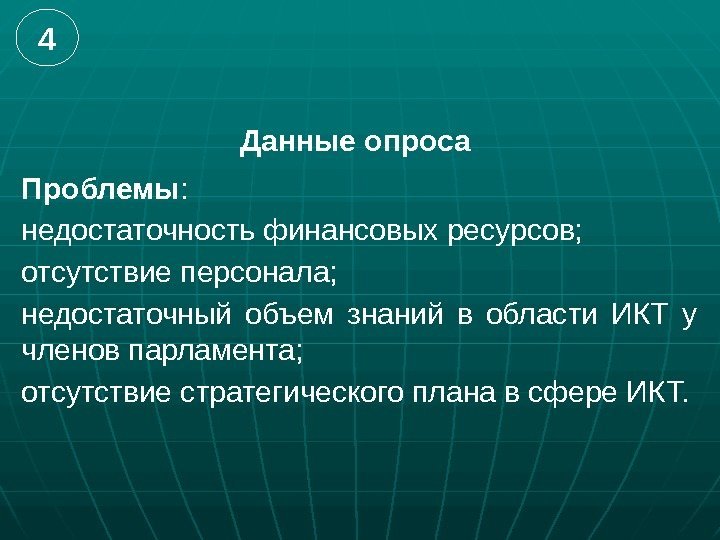 4

Данные опроса

Проблемы:

недостаточность финансовых ресурсов;

отсутствие персонала;

недостаточный объем знаний в области ИКТ у членов парламента;

отсутствие стратегического плана в сфере ИКТ.